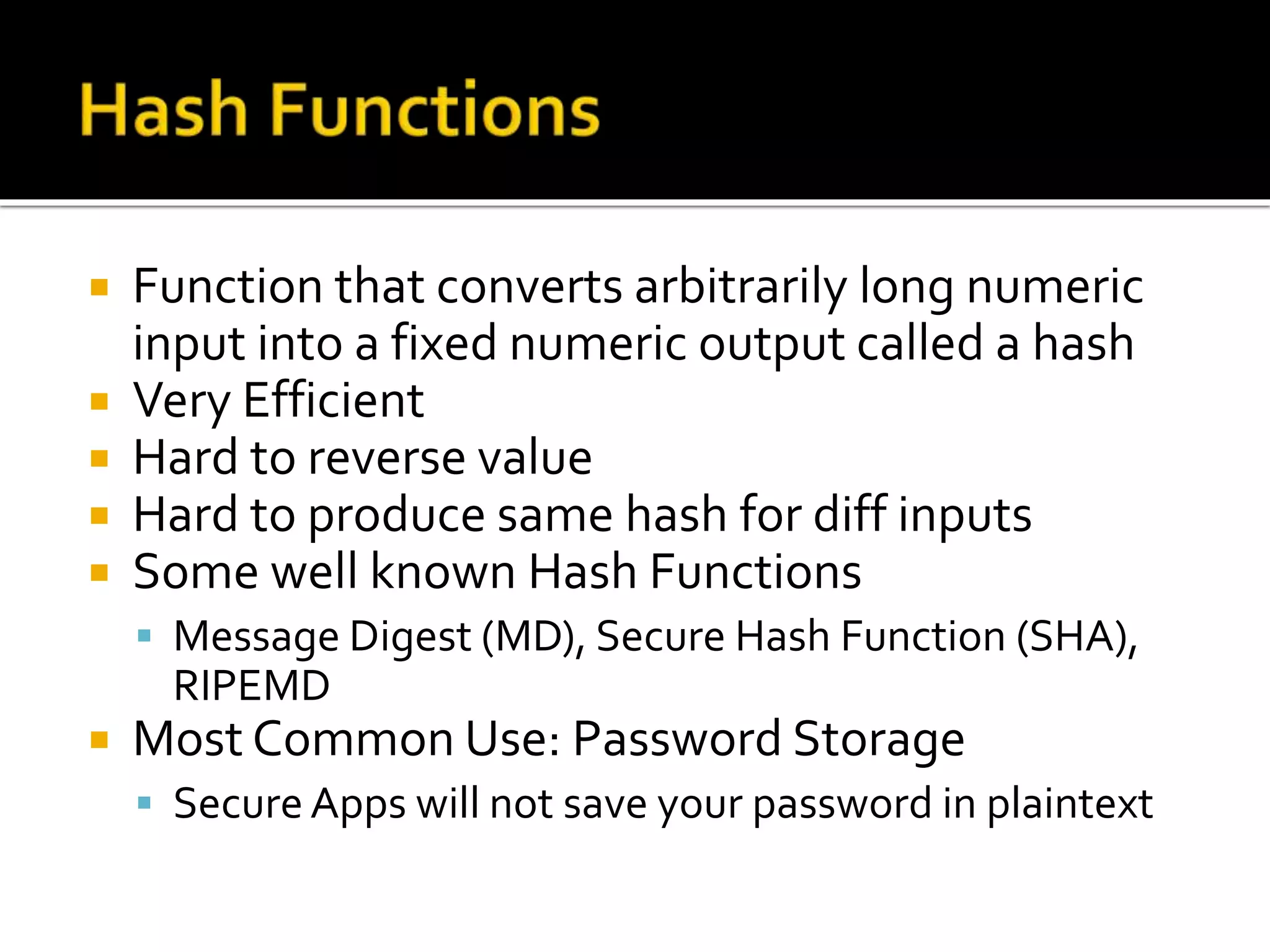 Hash Functions

- Function that converts arbitrarily long numeric input into a fixed numeric output called a hash
- Very Efficient
- Hard to reverse value
- Hard to produce same hash for diff inputs
- Some well known Hash Functions
  - Message Digest (MD), Secure Hash Function (SHA), RIPEMD
- Most Common Use: Password Storage
  - Secure Apps will not save your password in plaintext